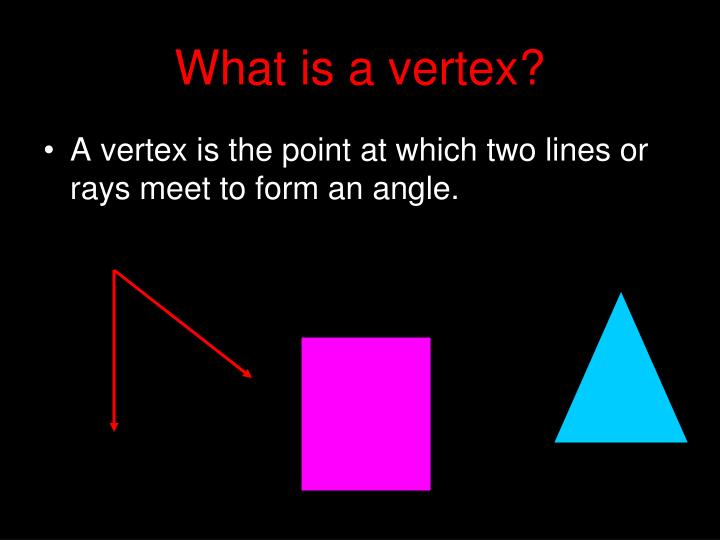 What is a vertex?

• A vertex is the point at which two lines or rays meet to form an angle.